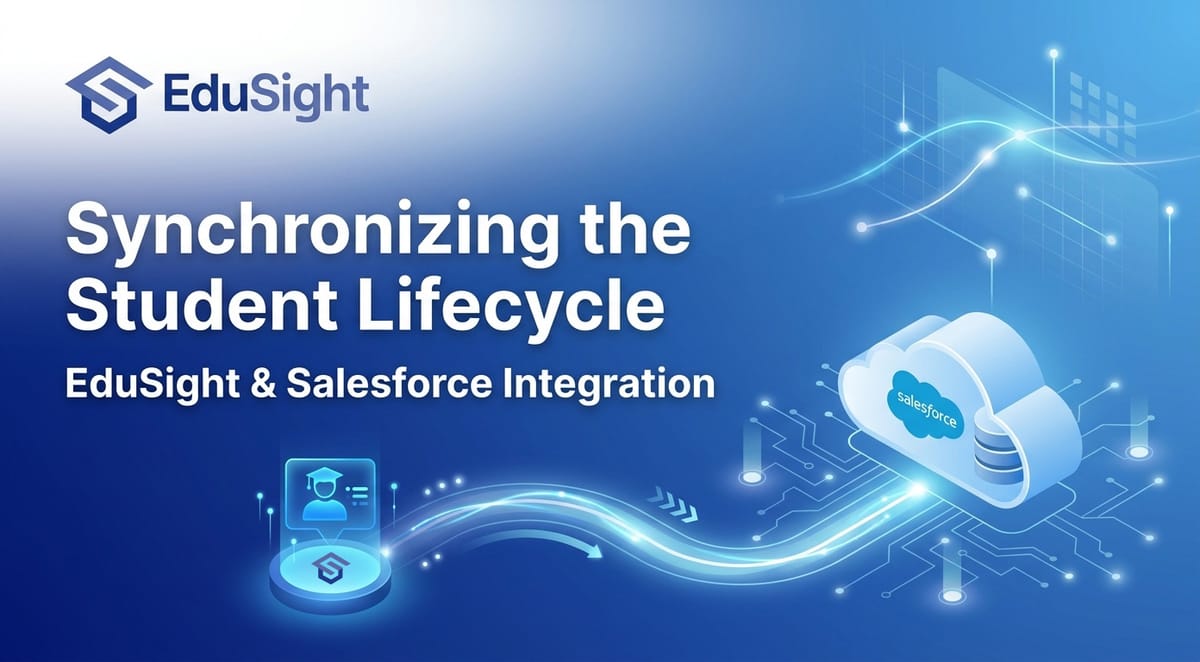 EduSight

Synchronizing the Student Lifecycle

EduSight & Salesforce Integration

salesforce